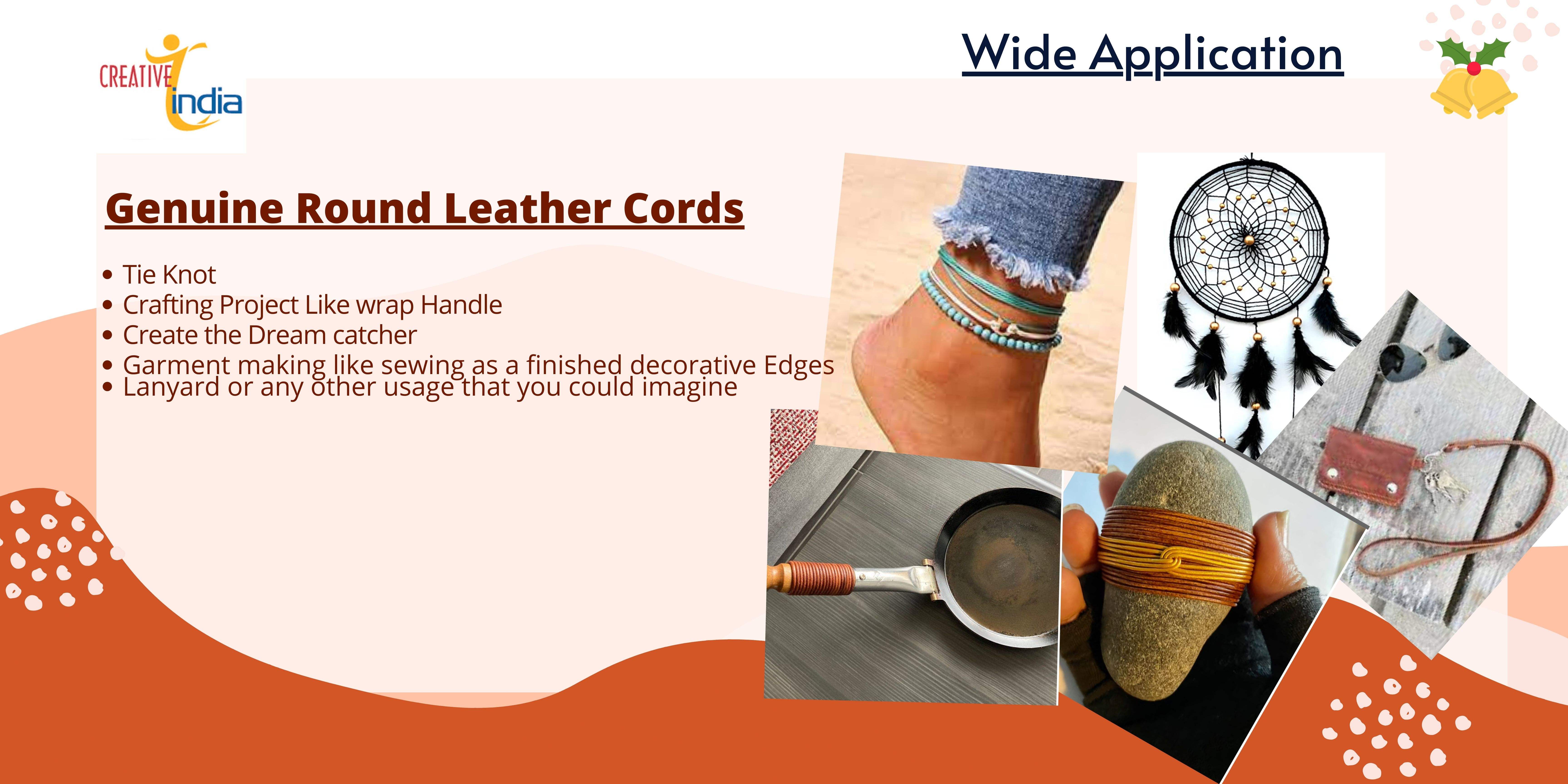 CREATIVE india

Wide Application

Genuine Round Leather Cords

• Tie Knot
• Crafting Project Like wrap Handle
• Create the Dream catcher
• Garment making like sewing as a finished decorative Edges
• Lanyard or any other usage that you could imagine